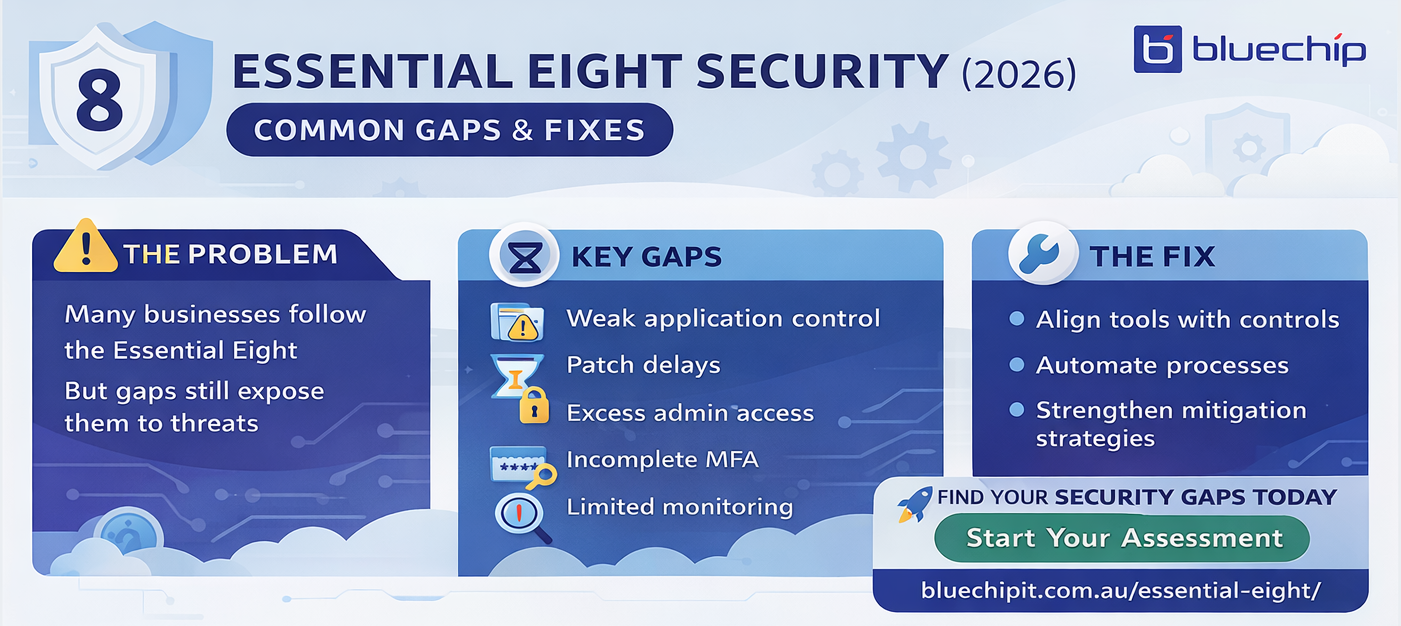 8

ESSENTIAL EIGHT SECURITY (2026)

COMMON GAPS & FIXES

bluechip

THE PROBLEM

Many businesses follow the Essential Eight

But gaps still expose them to threats

KEY GAPS

Weak application control

Patch delays

Excess admin access

Incomplete MFA

Limited monitoring

THE FIX

Align tools with controls

Automate processes

Strengthen mitigation strategies

FIND YOUR SECURITY GAPS TODAY

Start Your Assessment

bluechipit.com.au/essential-eight/